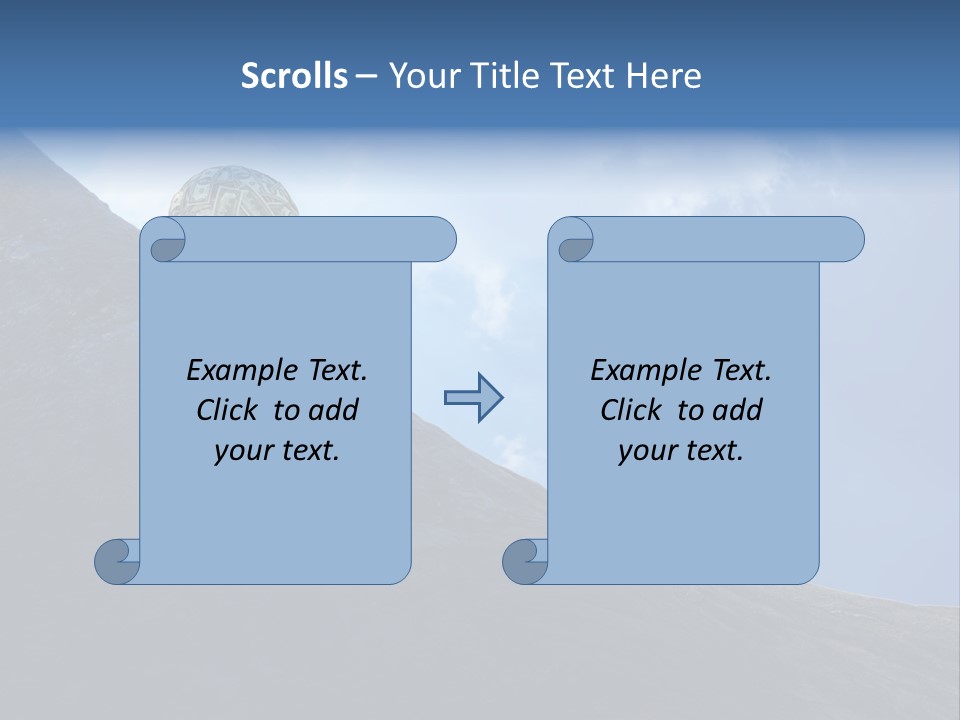 Scrolls – Your Title Text Here

Example Text. Click to add your text.

Example Text. Click to add your text.